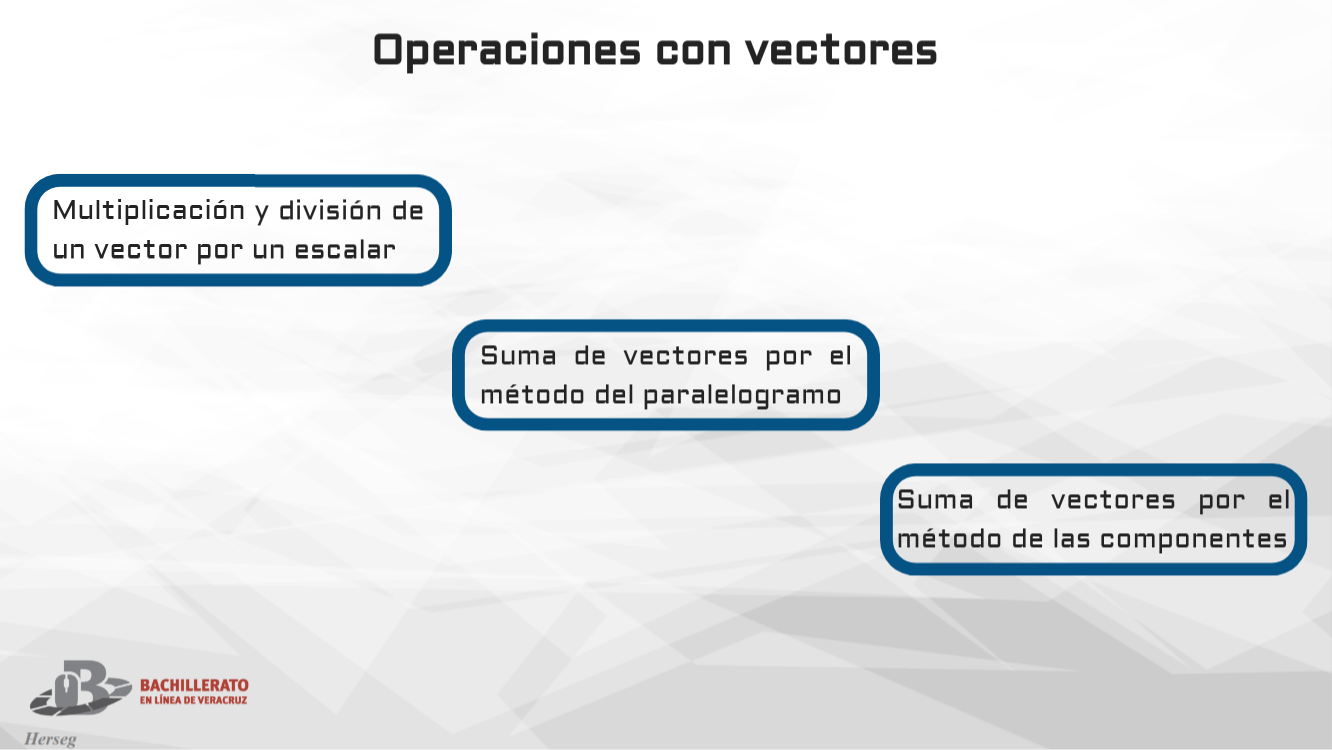 Operaciones con vectores

Multiplicación y división de un vector por un escalar

Suma de vectores por el método del paralelogramo

Suma de vectores por el método de las componentes

BACHILLERATO
EN LÍNEA DE VERACRUZ

Herseg